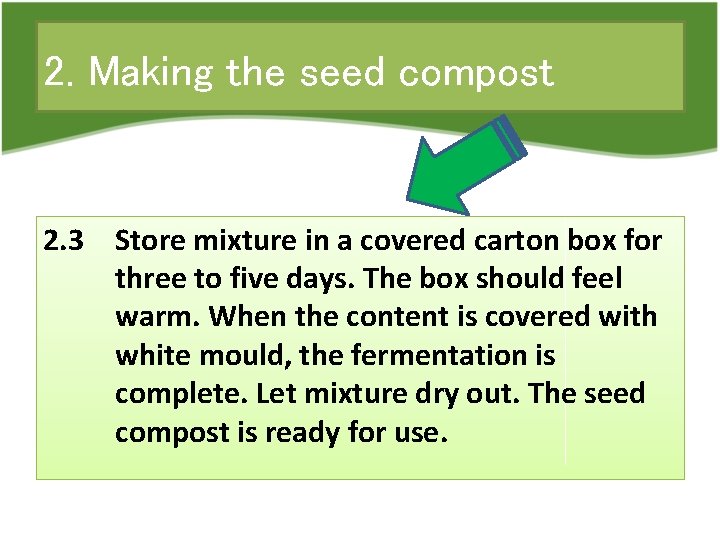 2. Making the seed compost

2.3 Store mixture in a covered carton box for three to five days. The box should feel warm. When the content is covered with white mould, the fermentation is complete. Let mixture dry out. The seed compost is ready for use.